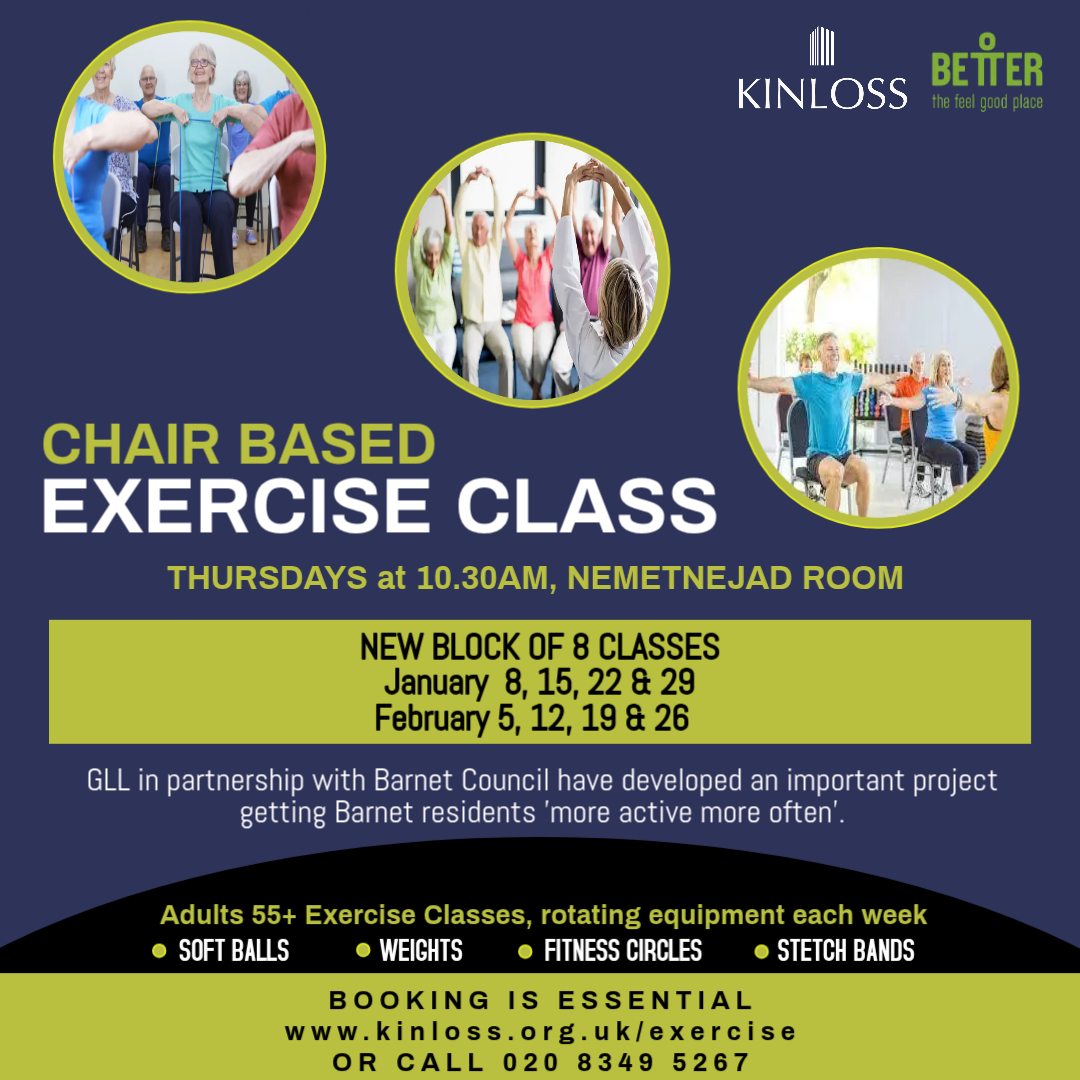 KINLOSS

BETTER
the feel good place

CHAIR BASED
EXERCISE CLASS

THURSDAYS at 10.30AM, NEMETNEJAD ROOM

NEW BLOCK OF 8 CLASSES
January 8, 15, 22 & 29
February 5, 12, 19 & 26

GLL in partnership with Barnet Council have developed an important project getting Barnet residents 'more active more often'.

Adults 55+ Exercise Classes, rotating equipment each week

SOFT BALLS
WEIGHTS
FITNESS CIRCLES
STETCH BANDS

BOOKING IS ESSENTIAL
www.kinloss.org.uk/exercise
OR CALL 020 8349 5267